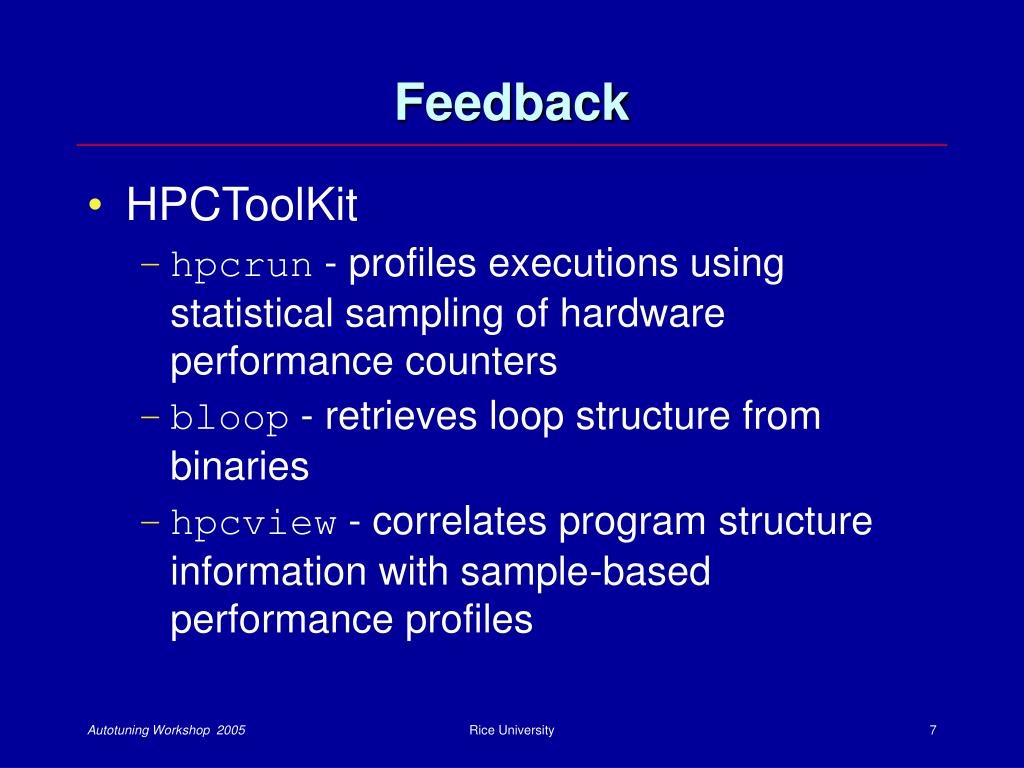 Feedback

• HPCToolKit
  – hpcrun - profiles executions using statistical sampling of hardware performance counters
  – bloop - retrieves loop structure from binaries
  – hpcview - correlates program structure information with sample-based performance profiles

Autotuning Workshop 2005

Rice University

7